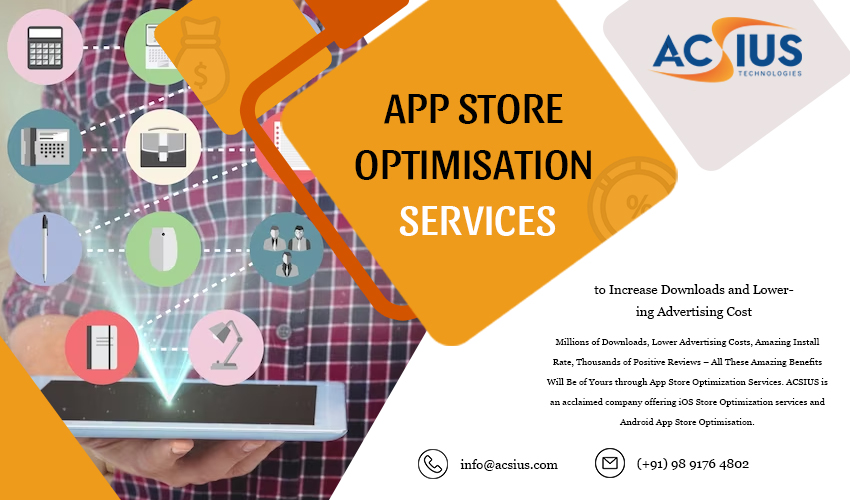 ACSIUS
TECHNOLOGIES

APP STORE OPTIMISATION SERVICES

to Increase Downloads and Lowering Advertising Cost

Millions of Downloads, Lower Advertising Costs, Amazing Install Rate, Thousands of Positive Reviews – All These Amazing Benefits Will Be of Yours through App Store Optimization Services. ACSIUS is an acclaimed company offering iOS Store Optimization services and Android App Store Optimisation.

info@acsius.com

(+91) 98 9176 4802